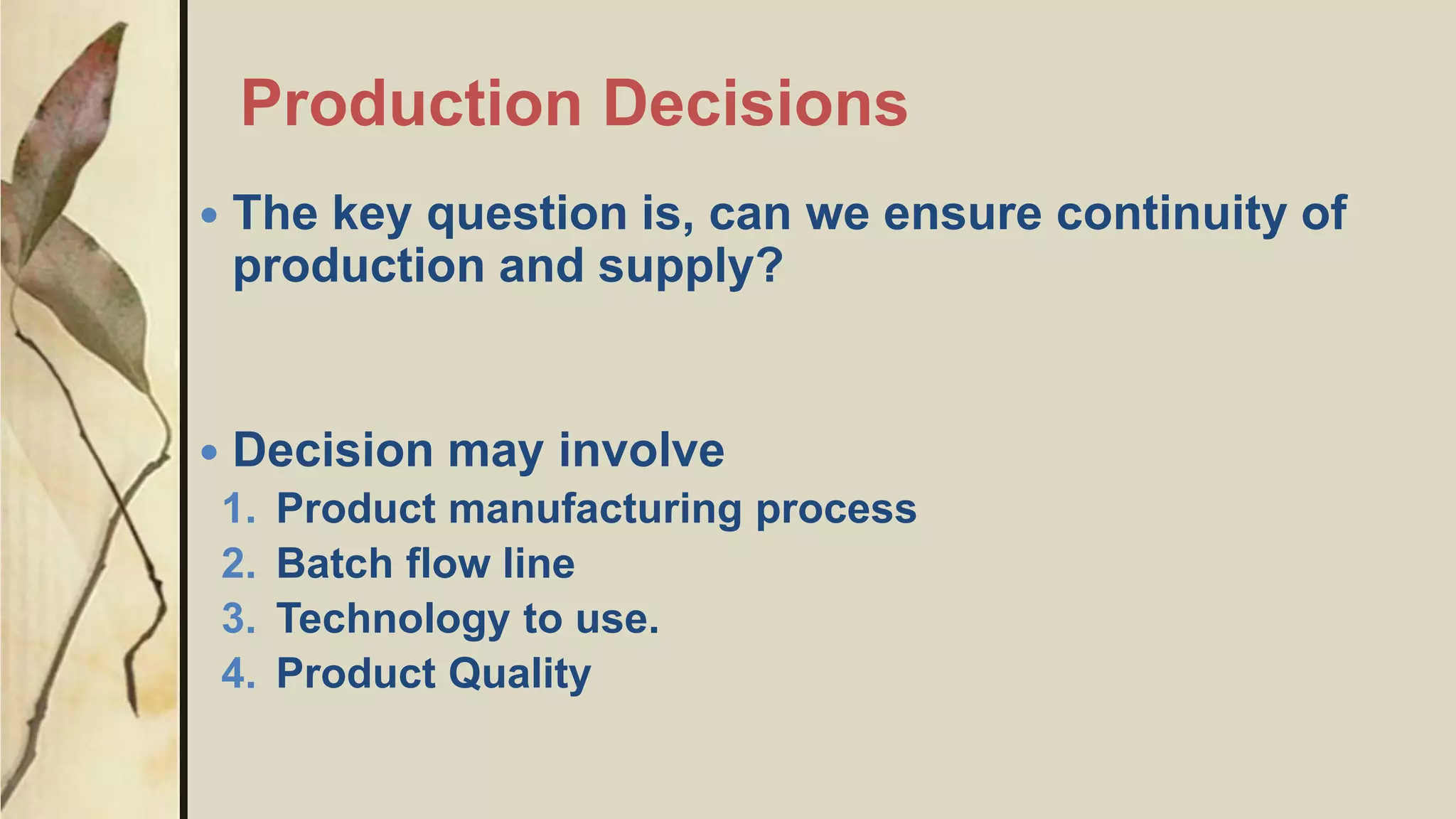 Production Decisions

• The key question is, can we ensure continuity of production and supply?

• Decision may involve
1. Product manufacturing process
2. Batch flow line
3. Technology to use.
4. Product Quality